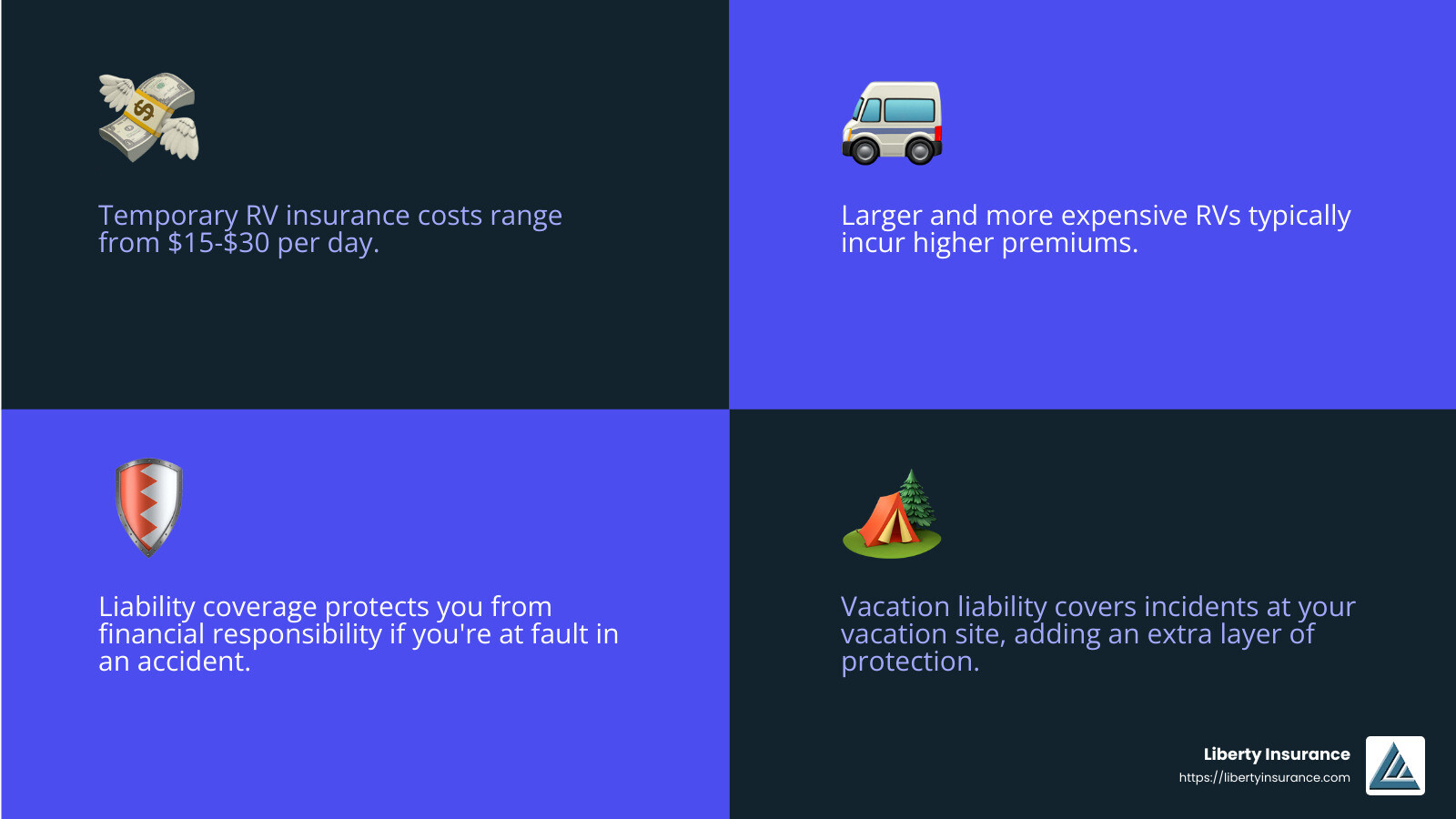 Temporary RV insurance costs range from \$15-\$30 per day.

Larger and more expensive RVs typically incur higher premiums.

Liability coverage protects you from financial responsibility if you're at fault in an accident.

Vacation liability covers incidents at your vacation site, adding an extra layer of protection.

Liberty Insurance
https://libertyinsurance.com